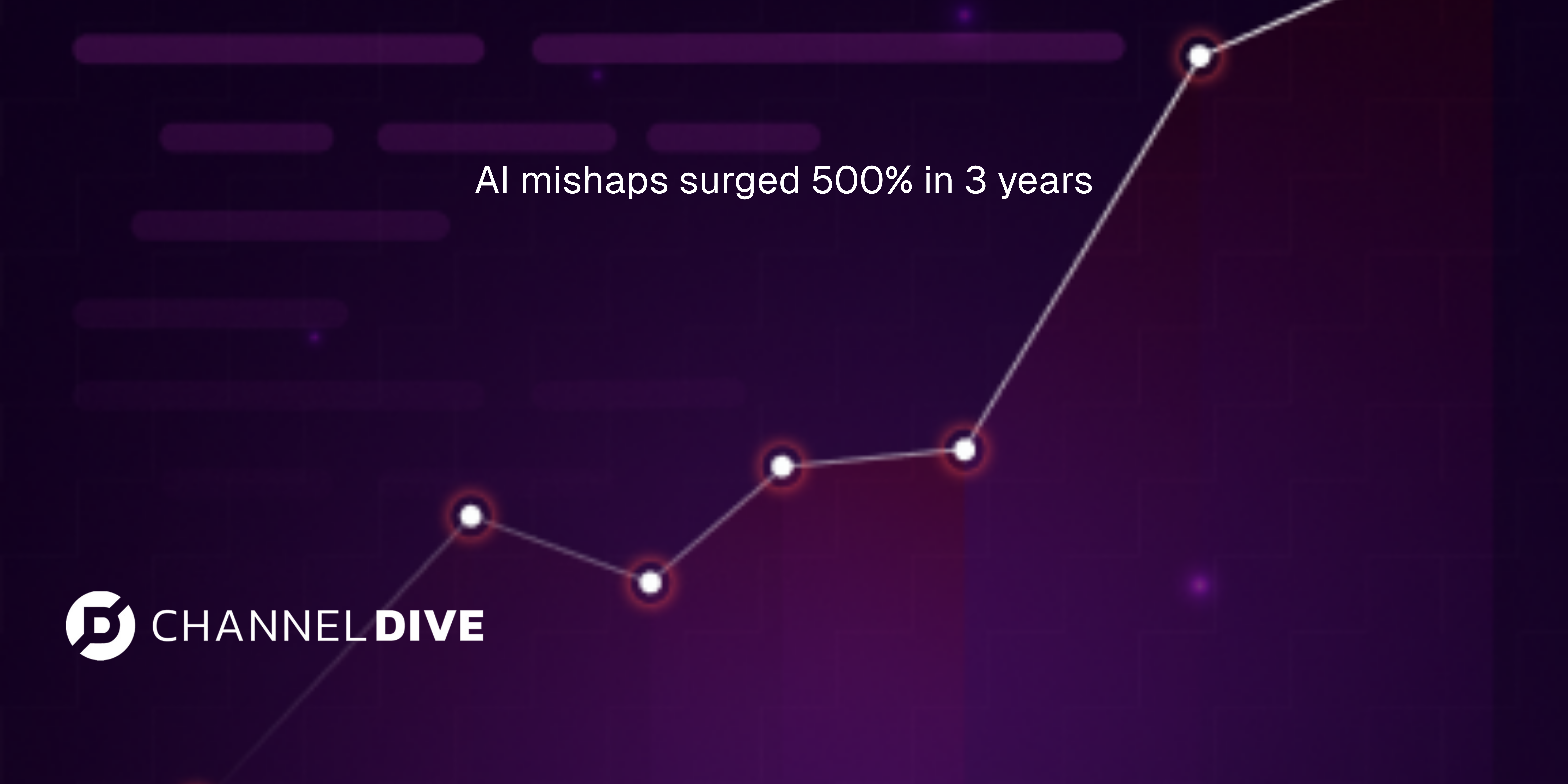 AI mishaps surged 500% in 3 years

CHANNEL DIVE